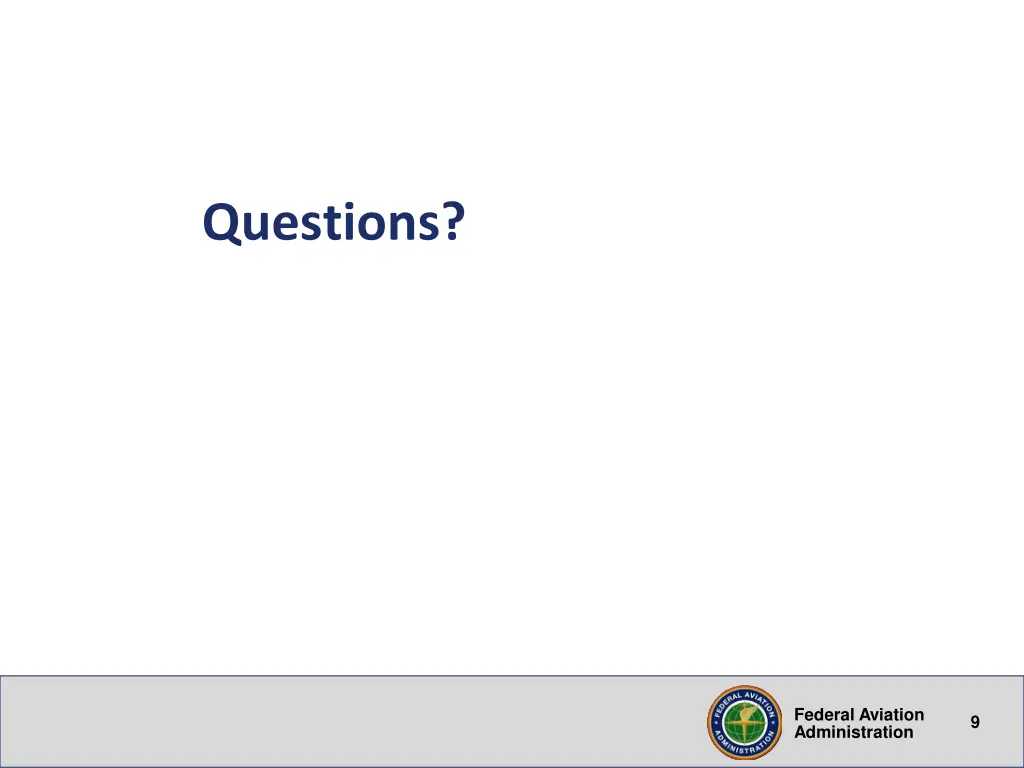 Questions?

FEDERAL AVIATION ADMINISTRATION

Federal Aviation Administration

9